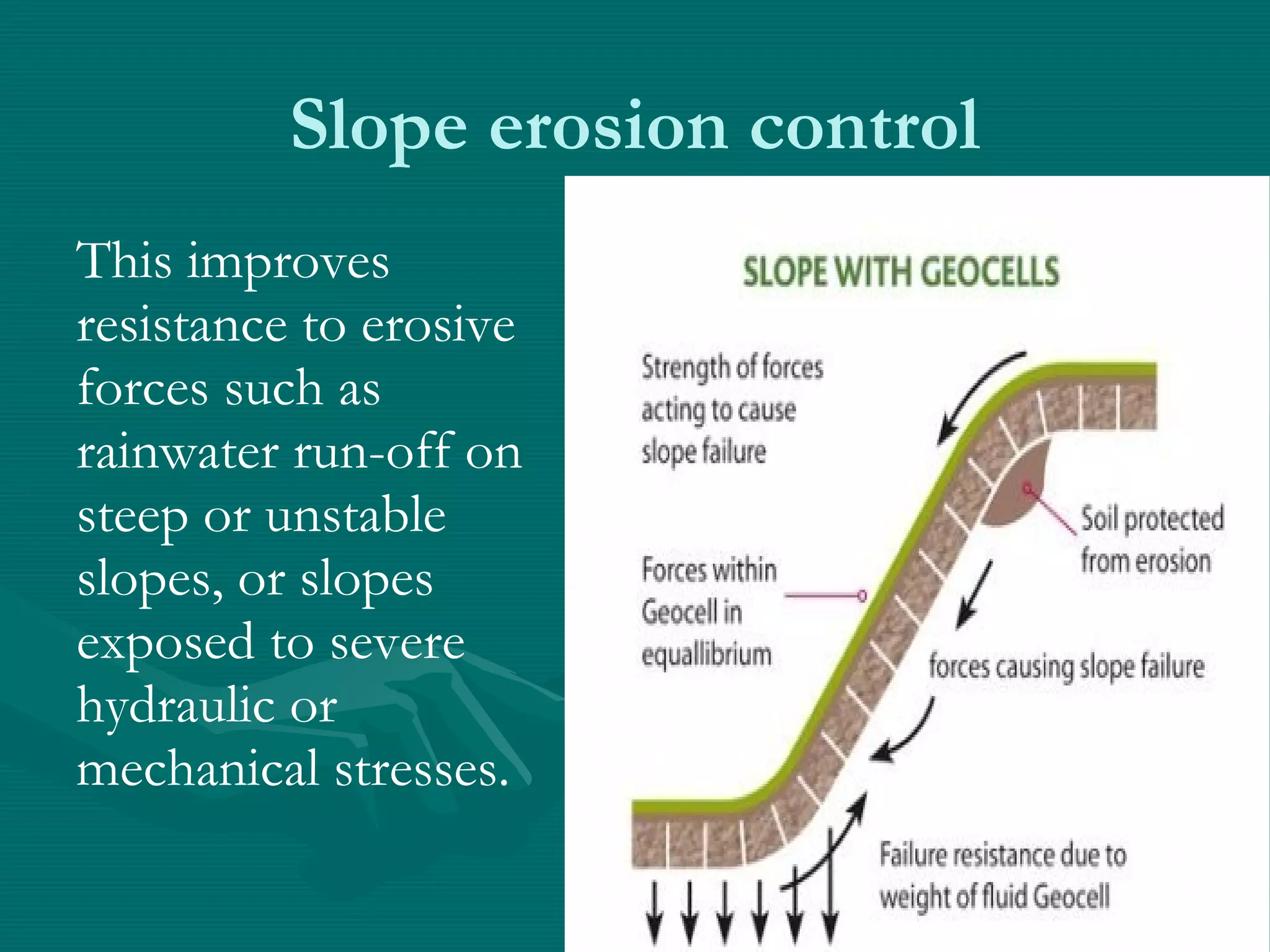 Slope erosion control

This improves resistance to erosive forces such as rainwater run-off on steep or unstable slopes, or slopes exposed to severe hydraulic or mechanical stresses.

SLOPE WITH GEOCELLS

Strength of forces acting to cause slope failure

Soil protected from erosion

Forces within Geocell in equallibrium

forces causing slope failure

Failure resistance due to weight of fluid Geocell